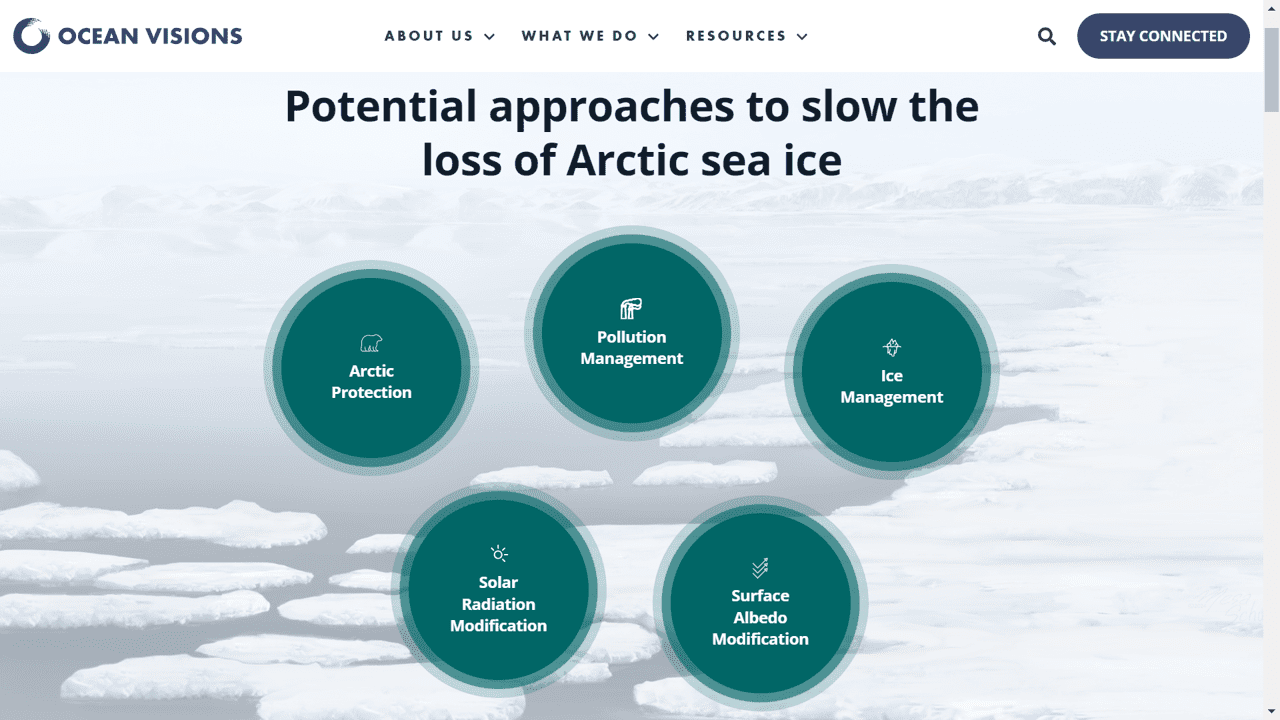 OCEAN VISIONS

ABOUT US WHAT WE DO RESOURCES

STAY CONNECTED

Potential approaches to slow the loss of Arctic sea ice

Arctic Protection

Pollution Management

Ice Management

Solar Radiation Modification

Surface Albedo Modification